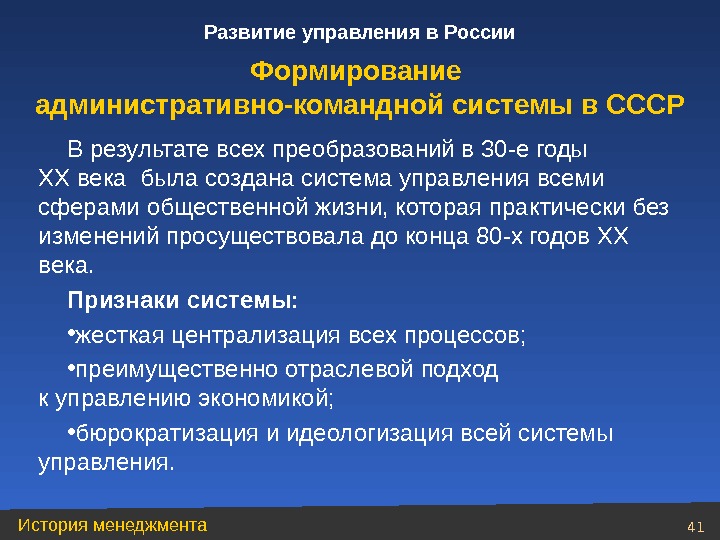 Развитие управления в России

Формирование административно-командной системы в СССР

В результате всех преобразований в 30-е годы XX века была создана система управления всеми сферами общественной жизни, которая практически без изменений просуществовала до конца 80-х годов XX века.

Признаки системы:

•жесткая централизация всех процессов;

•преимущественно отраслевой подход к управлению экономикой;

•бюрократизация и идеологизация всей системы управления.

История менеджмента

41